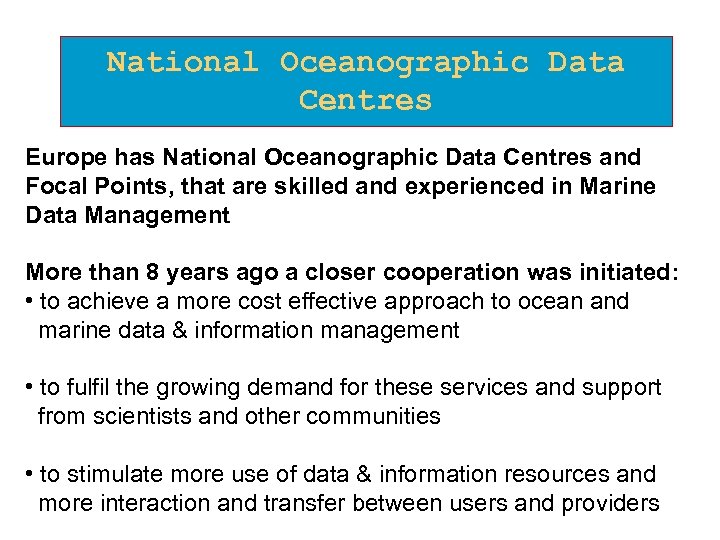 National Oceanographic Data Centres

Europe has National Oceanographic Data Centres and Focal Points, that are skilled and experienced in Marine Data Management

More than 8 years ago a closer cooperation was initiated:
• to achieve a more cost effective approach to ocean and marine data & information management

• to fulfil the growing demand for these services and support from scientists and other communities

• to stimulate more use of data & information resources and more interaction and transfer between users and providers